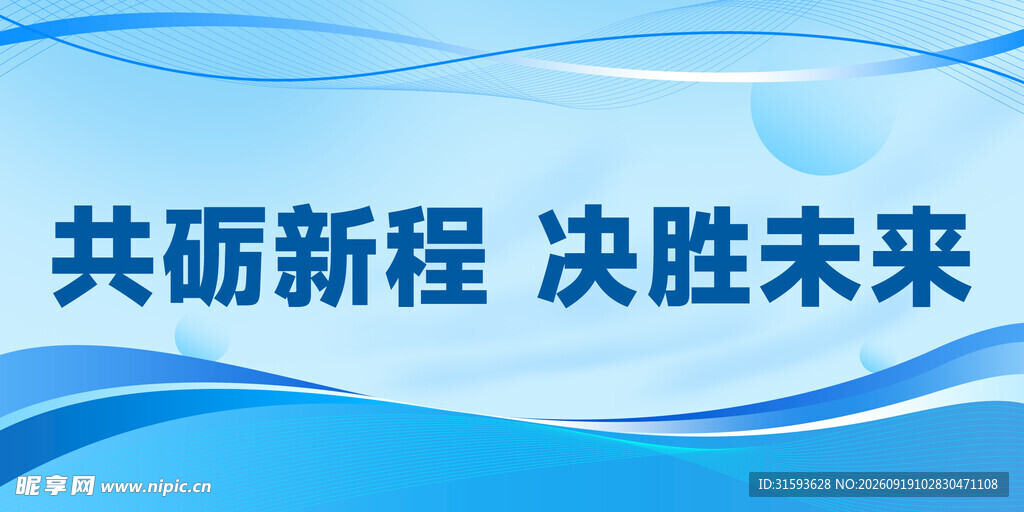 共砺新程 决胜未来

昵享网 www.nipic.cn

ID:31593628 NO:20260919102830471108